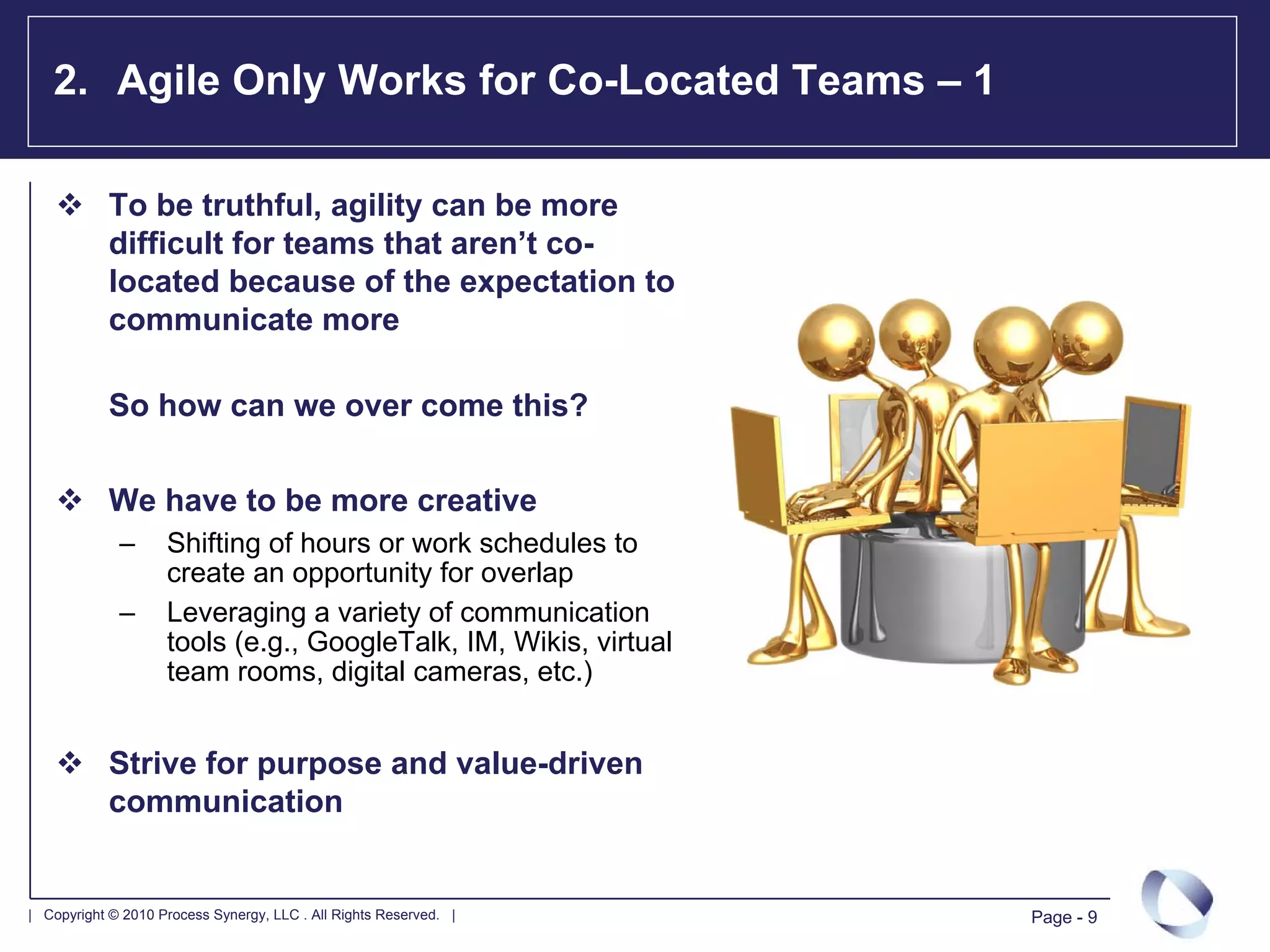 2. Agile Only Works for Co-Located Teams – 1

❖ To be truthful, agility can be more difficult for teams that aren't co-located because of the expectation to communicate more

So how can we over come this?

❖ We have to be more creative
– Shifting of hours or work schedules to create an opportunity for overlap
– Leveraging a variety of communication tools (e.g., GoogleTalk, IM, Wikis, virtual team rooms, digital cameras, etc.)

❖ Strive for purpose and value-driven communication

| Copyright © 2010 Process Synergy, LLC . All Rights Reserved. |

Page - 9